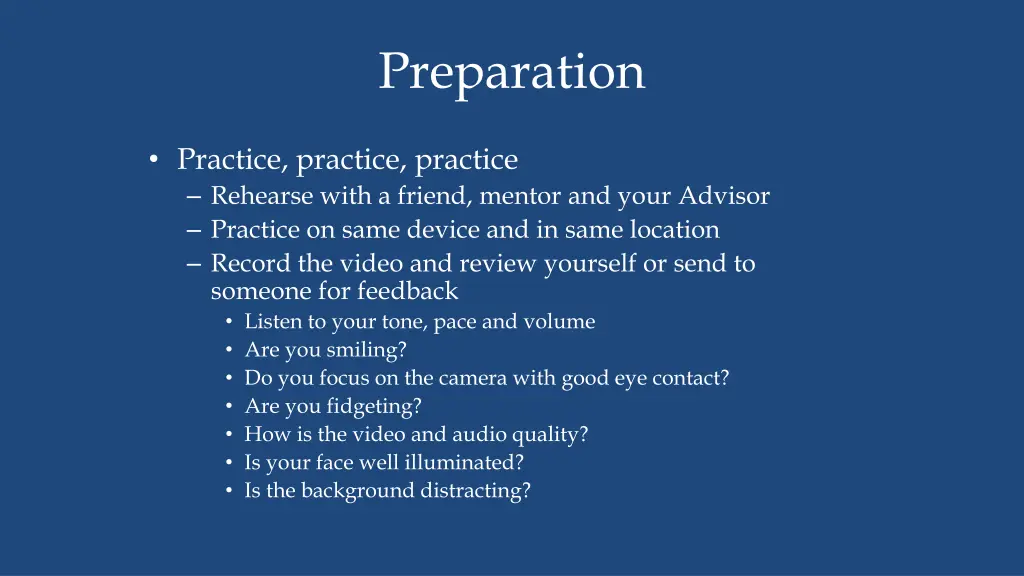 Preparation

• Practice, practice, practice
– Rehearse with a friend, mentor and your Advisor
– Practice on same device and in same location
– Record the video and review yourself or send to someone for feedback
• Listen to your tone, pace and volume
• Are you smiling?
• Do you focus on the camera with good eye contact?
• Are you fidgeting?
• How is the video and audio quality?
• Is your face well illuminated?
• Is the background distracting?